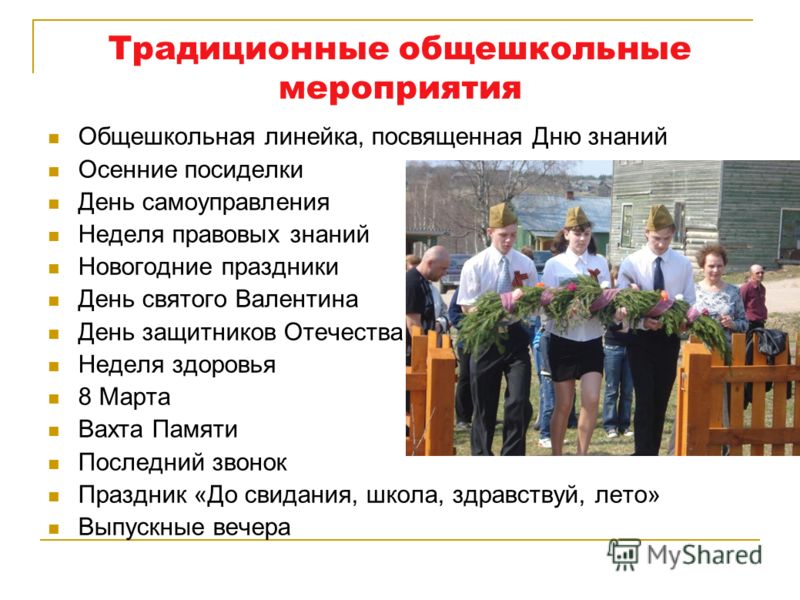 Традиционные общешкольные мероприятия

- Общешкольная линейка, посвященная Дню знаний
- Осенние посиделки
- День самоуправления
- Неделя правовых знаний
- Новогодние праздники
- День святого Валентина
- День защитников Отечества
- Неделя здоровья
- 8 Марта
- Вахта Памяти
- Последний звонок
- Праздник «До свидания, школа, здравствуй, лето»
- Выпускные вечера

MyShared